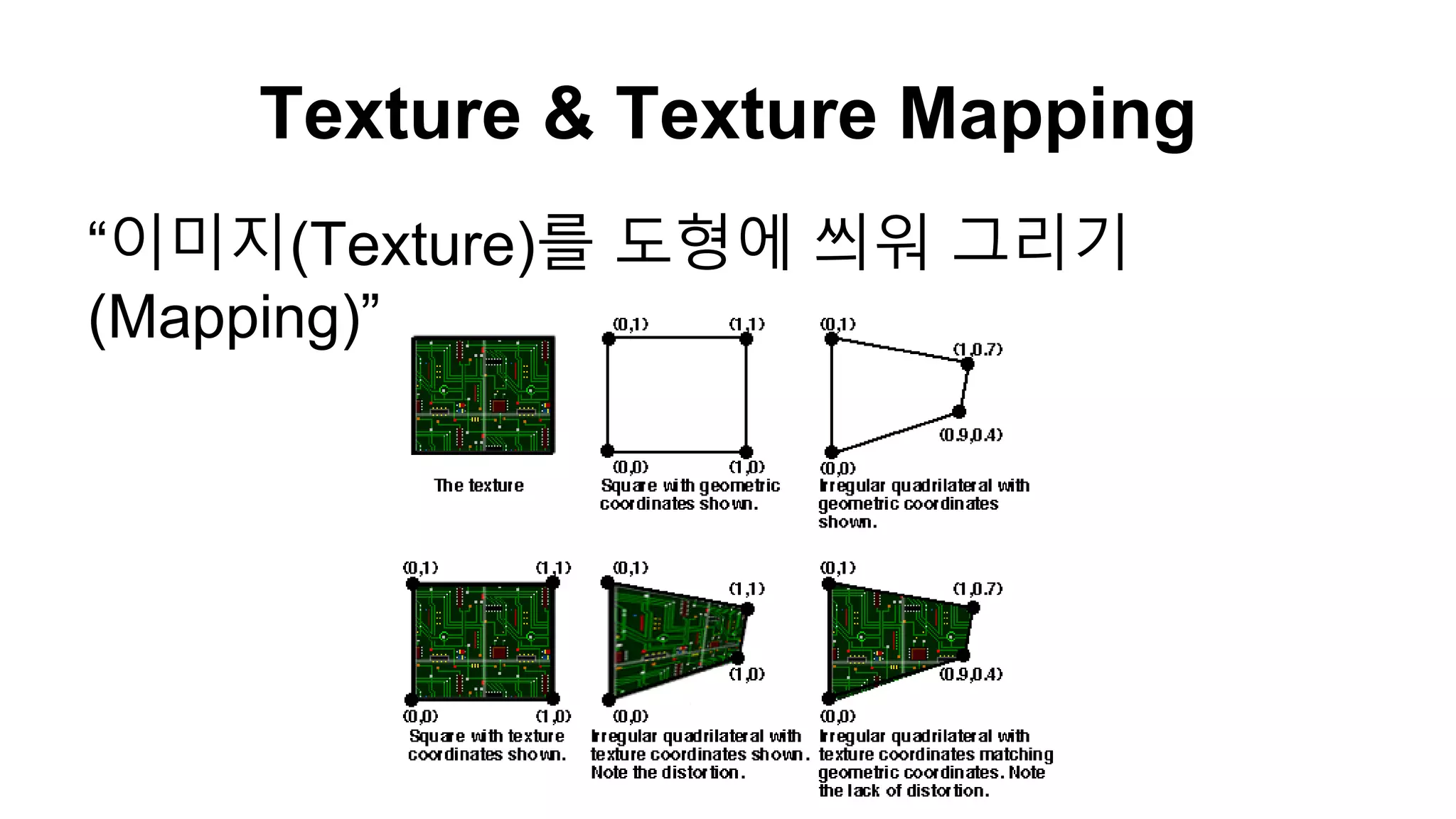 Texture & Texture Mapping

“이미지(Texture)를 도형에 씌워 그리기 (Mapping)”

The texture

(0,1) (1,1)
(0,0) (1,0)
Square with geometric coordinates shown.

(0,1)
(1,0.7)
(0.9,0.4)
(0,0)
Irregular quadrilateral with geometric coordinates shown.

(0,1) (1,1)
(0,0) (1,0)
Square with texture coordinates shown.

(0,1)
(1,1)
(1,0)
(0,0)
Irregular quadrilateral with texture coordinates shown. Note the distortion.

(0,1)
(1,0.7)
(0.9,0.4)
(0,0)
Irregular quadrilateral with texture coordinates matching geometric coordinates. Note the lack of distortion.